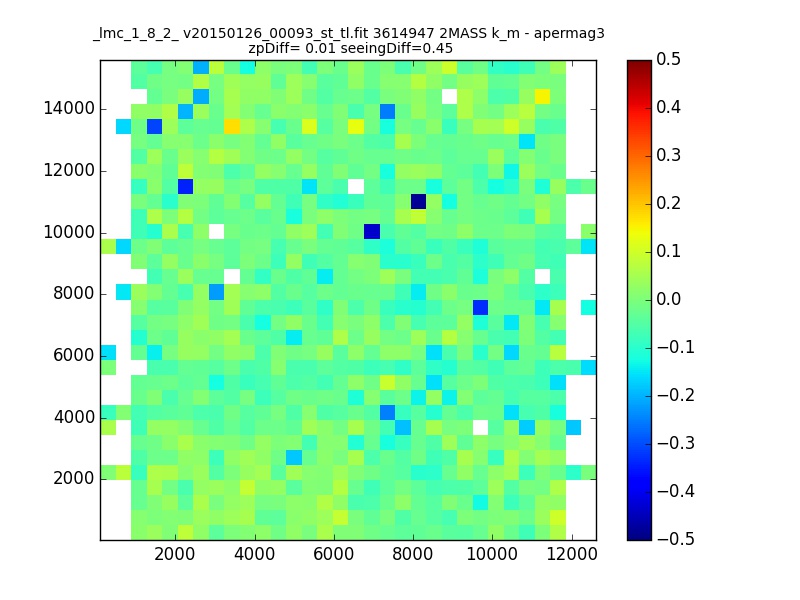 _lmc_1_8_2_ v20150126_00093_st_tl.fit 3614947 2MASS k_m - apermag3
zpDiff= 0.01 seeingDiff=0.45

14000
12000
10000
8000
6000
4000
2000

2000 4000 6000 8000 10000 12000

0.5
0.4
0.3
0.2
0.1
0.0
−0.1
−0.2
−0.3
−0.4
−0.5